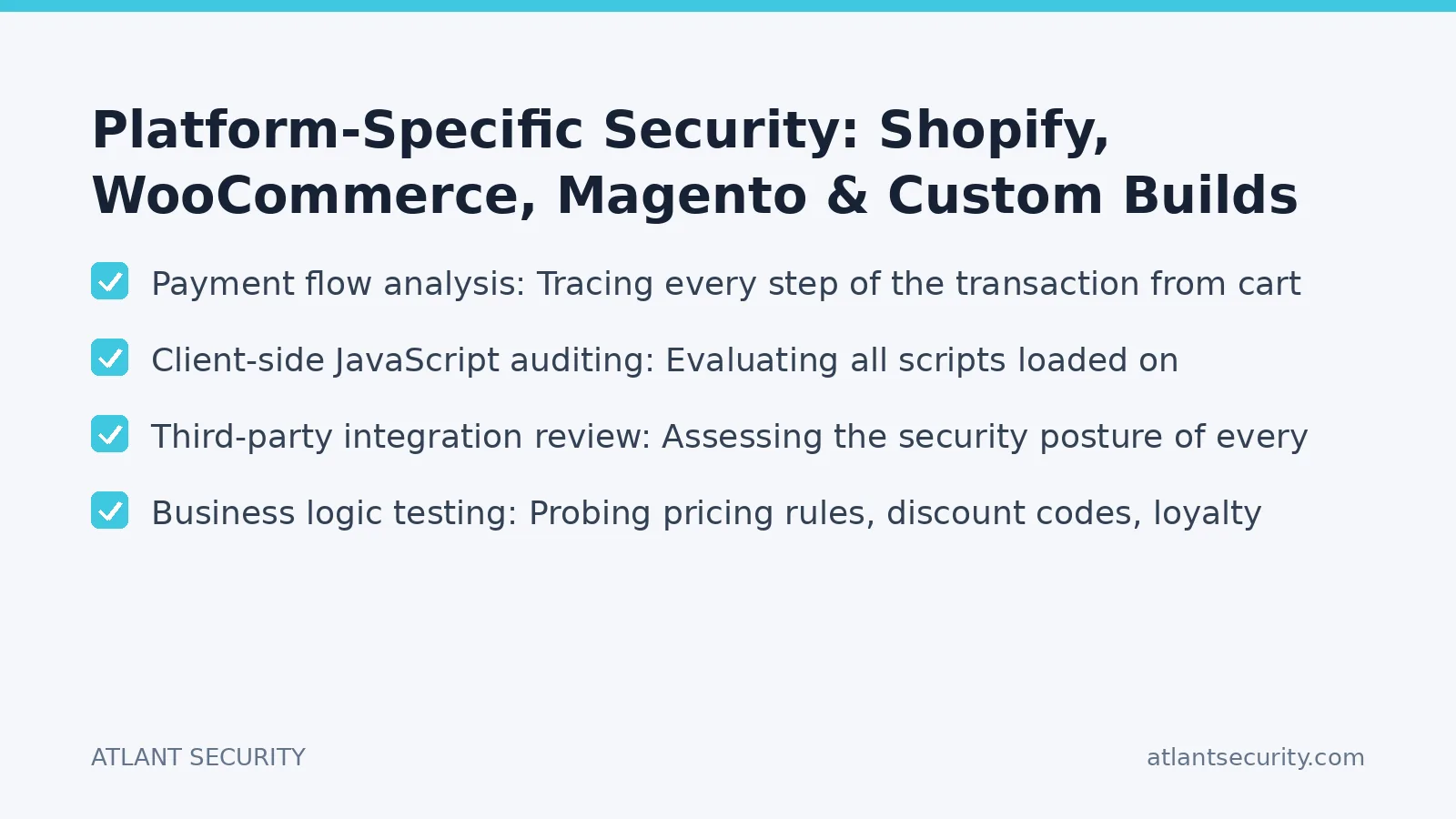 Platform-Specific Security: Shopify, WooCommerce, Magento & Custom Builds

Payment flow analysis: Tracing every step of the transaction from cart

Client-side JavaScript auditing: Evaluating all scripts loaded on

Third-party integration review: Assessing the security posture of every

Business logic testing: Probing pricing rules, discount codes, loyalty

ATLANT SECURITY

atlantsecurity.com